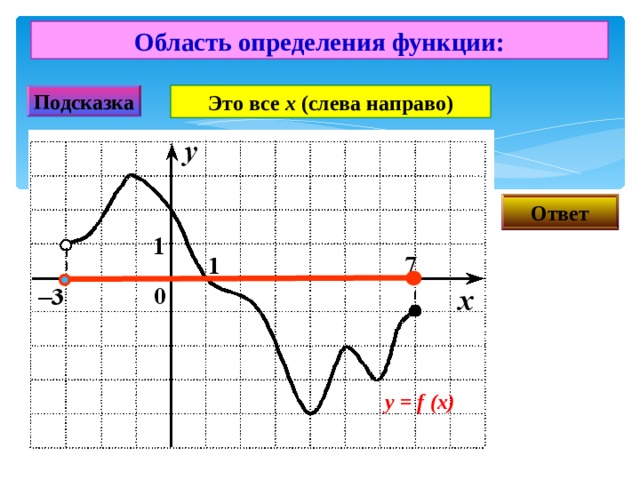 Область определения функции:

Подсказка

Это все $x$ (слева направо)

Ответ

$y$

1

1

7

–3

0

$x$

$y = f(x)$